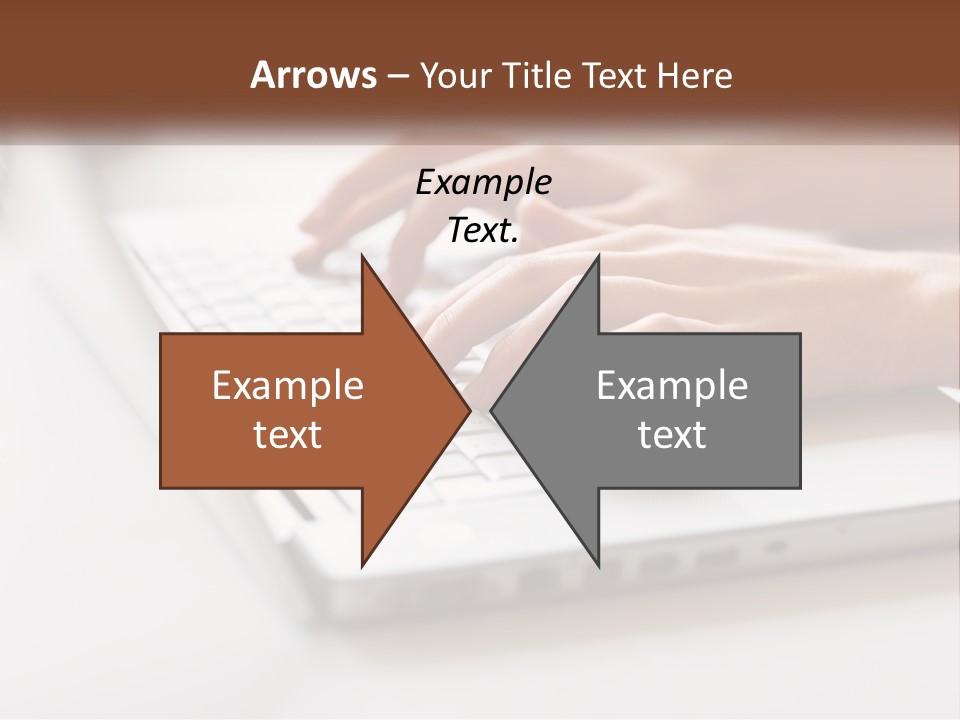 Arrows – Your Title Text Here

Example Text.

Example text

Example text